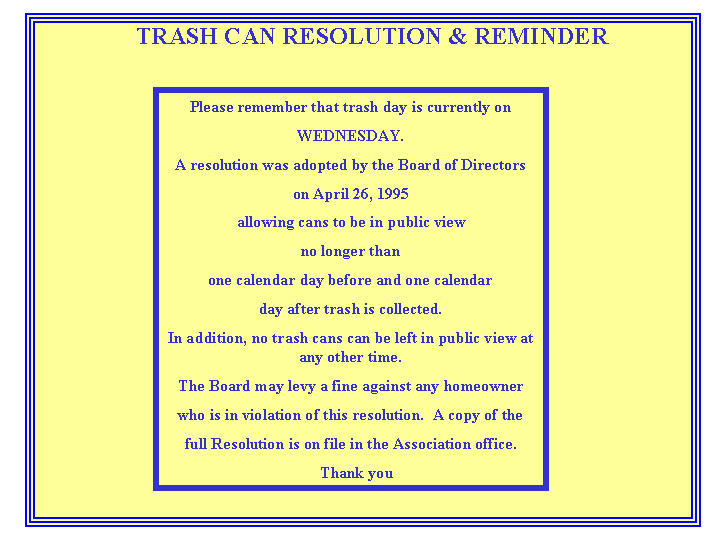 TRASH CAN RESOLUTION & REMINDER

Please remember that trash day is currently on

WEDNESDAY.

A resolution was adopted by the Board of Directors

on April 26, 1995

allowing cans to be in public view

no longer than

one calendar day before and one calendar

day after trash is collected.

In addition, no trash cans can be left in public view at any other time.

The Board may levy a fine against any homeowner

who is in violation of this resolution. A copy of the

full Resolution is on file in the Association office.

Thank you